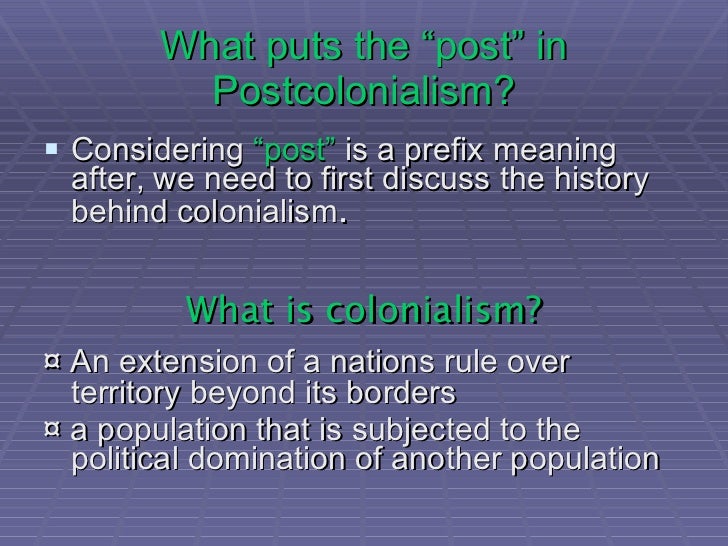 What puts the “post” in Postcolonialism?

▪ Considering “post” is a prefix meaning after, we need to first discuss the history behind colonialism.

What is colonialism?

¤ An extension of a nations rule over territory beyond its borders
¤ a population that is subjected to the political domination of another population